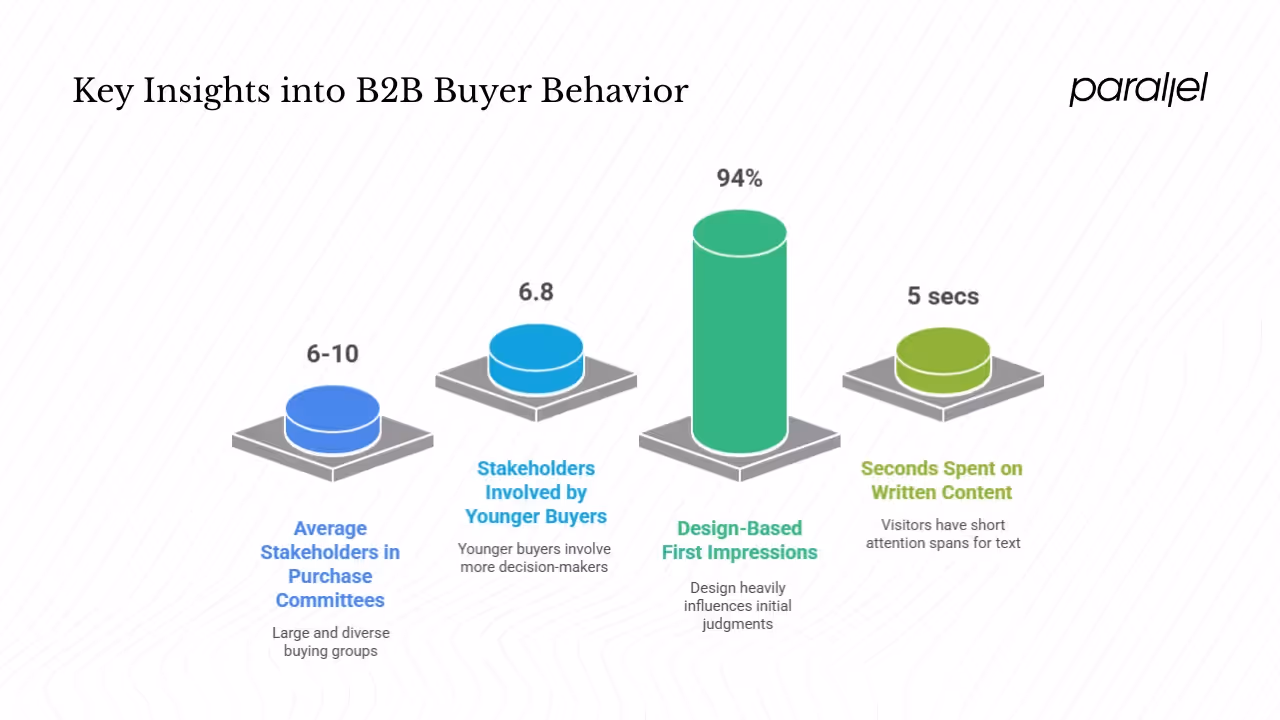 Key Insights into B2B Buyer Behavior

parallel

6-10

Average Stakeholders in Purchase Committees

Large and diverse buying groups

6.8

Stakeholders Involved by Younger Buyers

Younger buyers involve more decision-makers

94%

Design-Based First Impressions

Design heavily influences initial judgments

5 secs

Seconds Spent on Written Content

Visitors have short attention spans for text